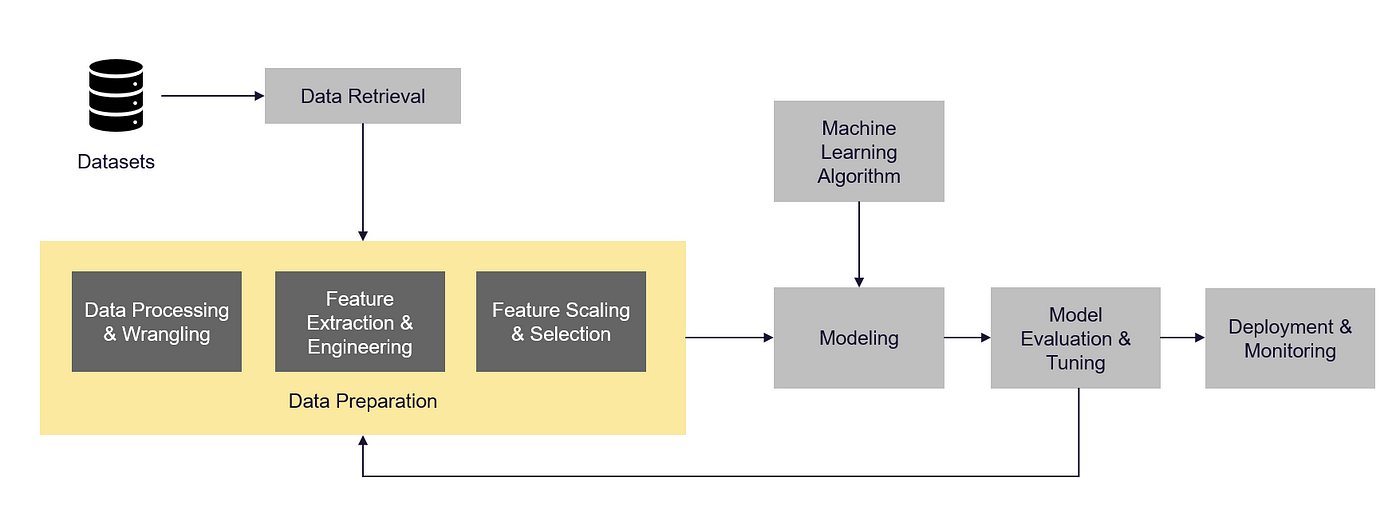 Datasets

Data Retrieval

Machine Learning Algorithm

Data Processing & Wrangling

Feature Extraction & Engineering

Feature Scaling & Selection

Data Preparation

Modeling

Model Evaluation & Tuning

Deployment & Monitoring